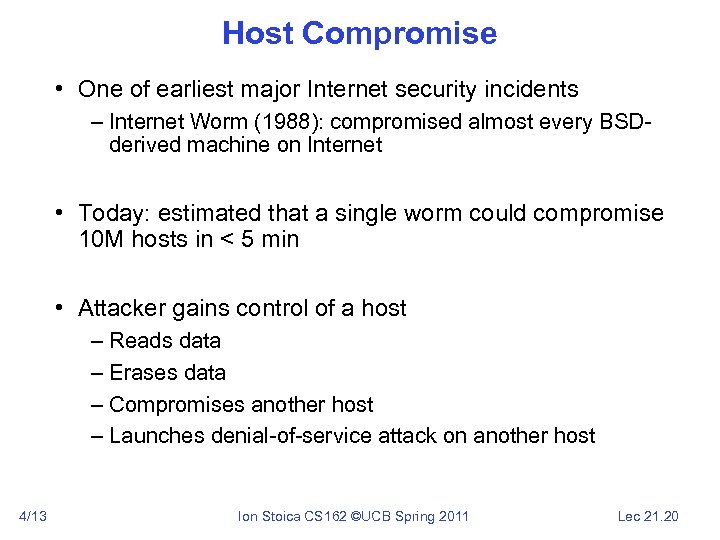 Host Compromise

• One of earliest major Internet security incidents
– Internet Worm (1988): compromised almost every BSD-derived machine on Internet

• Today: estimated that a single worm could compromise 10M hosts in < 5 min

• Attacker gains control of a host
– Reads data
– Erases data
– Compromises another host
– Launches denial-of-service attack on another host

4/13
Ion Stoica CS162 ©UCB Spring 2011
Lec 21.20